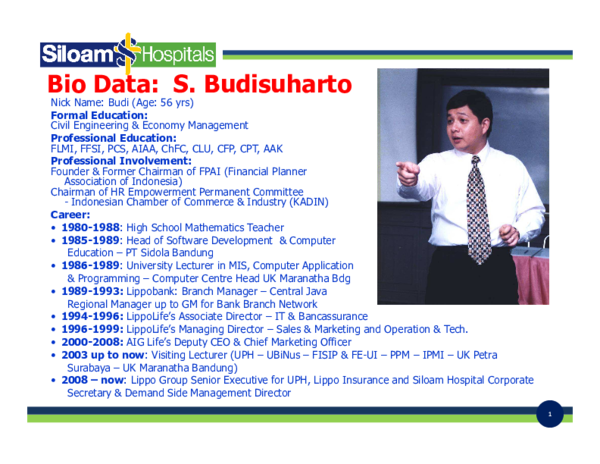 Siloam Hospitals

Bio Data: S. Budisuharto

Nick Name: Budi (Age: 56 yrs)

Formal Education:
Civil Engineering & Economy Management

Professional Education:
FLMI, FFSI, PCS, AIAA, ChFC, CLU, CFP, CPT, AAK

Professional Involvement:
Founder & Former Chairman of FPAI (Financial Planner Association of Indonesia)
Chairman of HR Empowerment Permanent Committee - Indonesian Chamber of Commerce & Industry (KADIN)

Career:
• 1980-1988: High School Mathematics Teacher
• 1985-1989: Head of Software Development & Computer Education – PT Sidola Bandung
• 1986-1989: University Lecturer in MIS, Computer Application & Programming – Computer Centre Head UK Maranatha Bdg
• 1989-1993: Lippobank: Branch Manager – Central Java Regional Manager up to GM for Bank Branch Network
• 1994-1996: LippoLife's Associate Director – IT & Bancassurance
• 1996-1999: LippoLife's Managing Director – Sales & Marketing and Operation & Tech.
• 2000-2008: AIG Life's Deputy CEO & Chief Marketing Officer
• 2003 up to now: Visiting Lecturer (UPH – UBiNus – FISIP & FE-UI – PPM – IPMI – UK Petra Surabaya – UK Maranatha Bandung)
• 2008 – now: Lippo Group Senior Executive for UPH, Lippo Insurance and Siloam Hospital Corporate Secretary & Demand Side Management Director

1